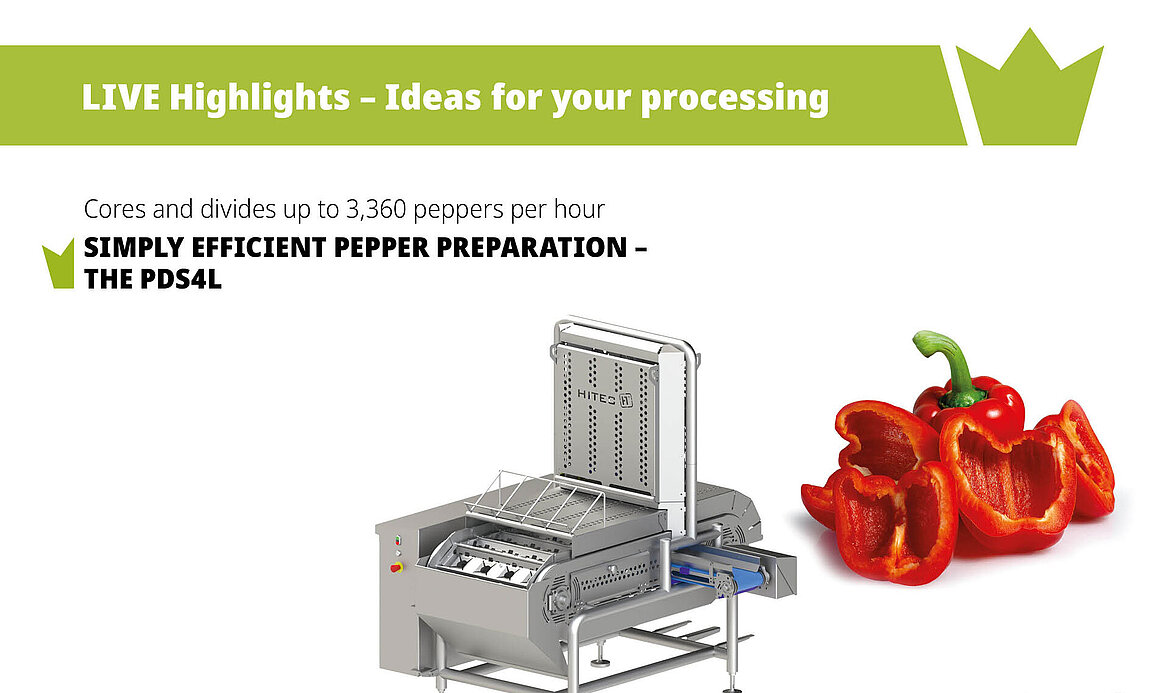 LIVE Highlights – Ideas for your processing

Cores and divides up to 3,360 peppers per hour

SIMPLY EFFICIENT PEPPER PREPARATION – THE PDS4L

HITEC